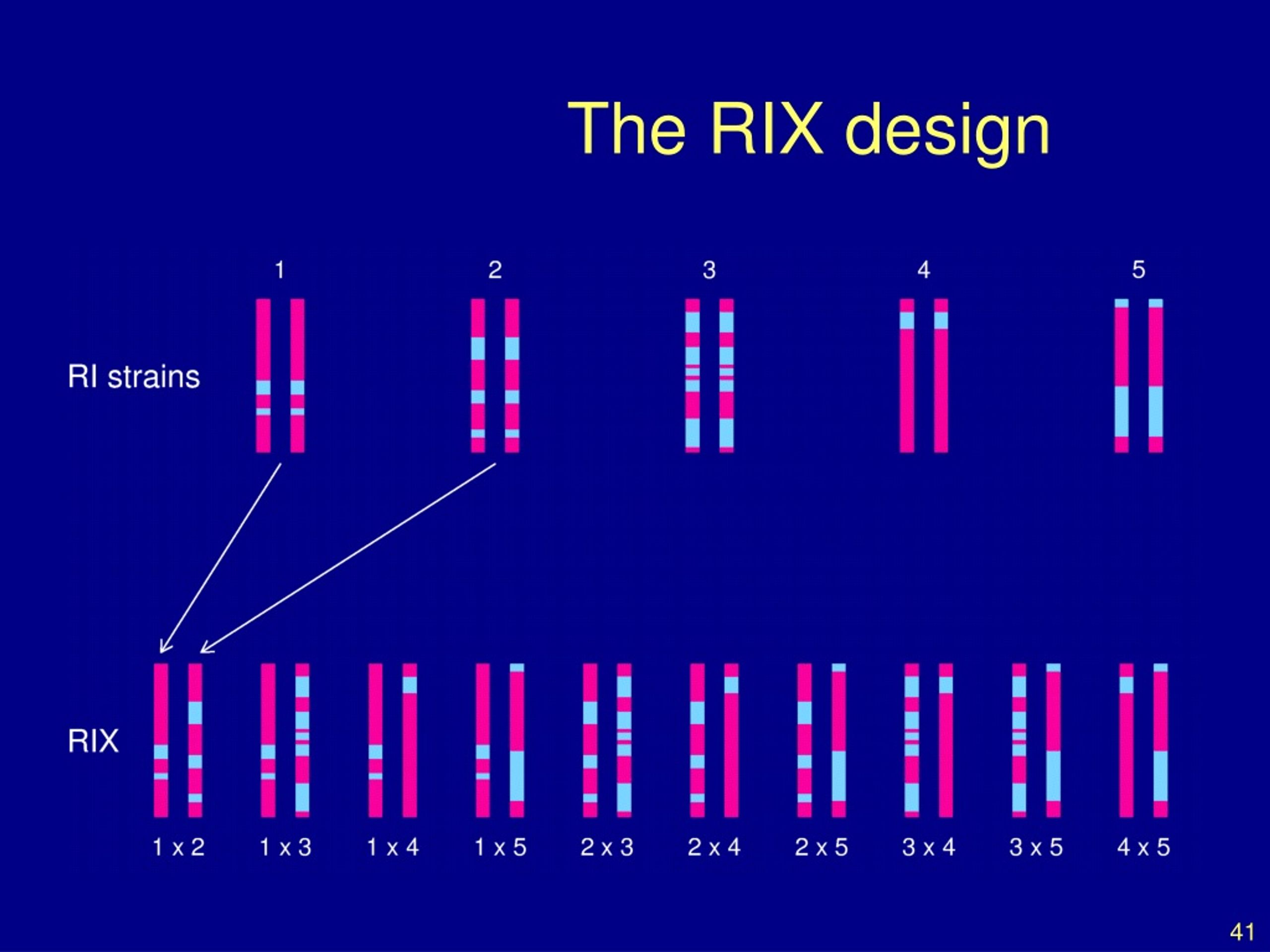 The RIX design

1 2 3 4 5

RI strains

RIX

1 x 2 1 x 3 1 x 4 1 x 5 2 x 3 2 x 4 2 x 5 3 x 4 3 x 5 4 x 5

41